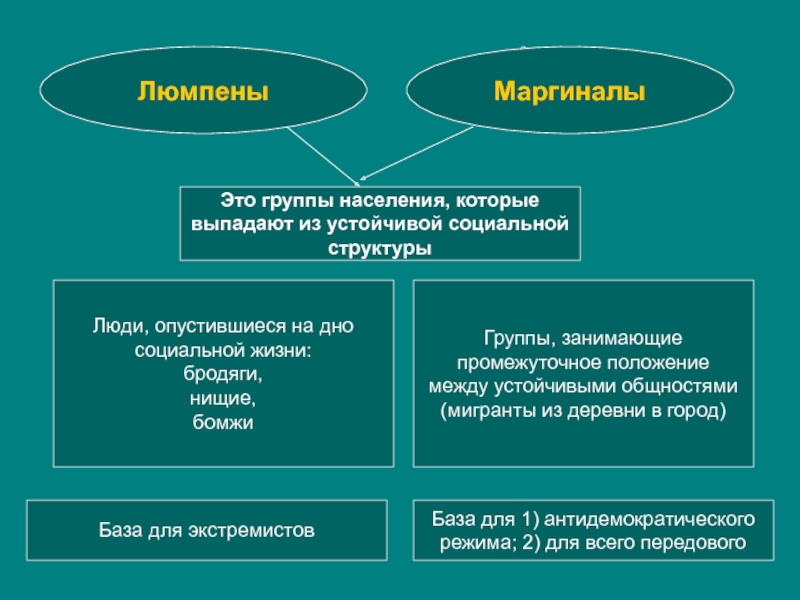 Люмпены

Маргиналы

Это группы населения, которые выпадают из устойчивой социальной структуры

Люди, опустившиеся на дно социальной жизни:
бродяги,
нищие,
бомжи

Группы, занимающие промежуточное положение между устойчивыми общностями (мигранты из деревни в город)

База для экстремистов

База для 1) антидемократического режима; 2) для всего передового